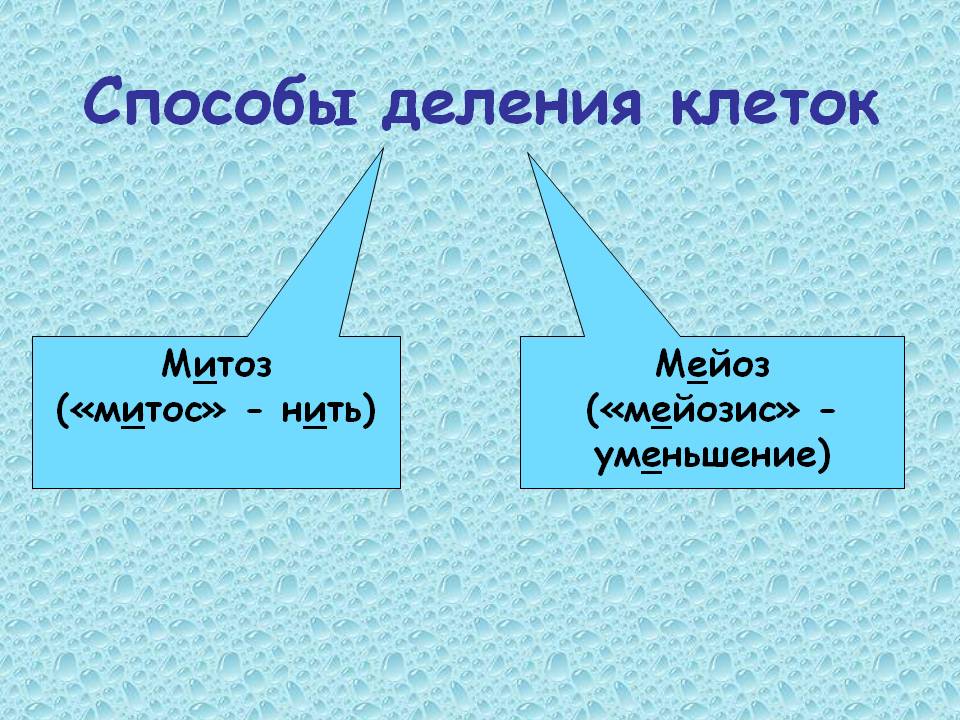 Способы деления клеток

Митоз
(«митос» - нить)

Мейоз
(«мейозис» - уменьшение)